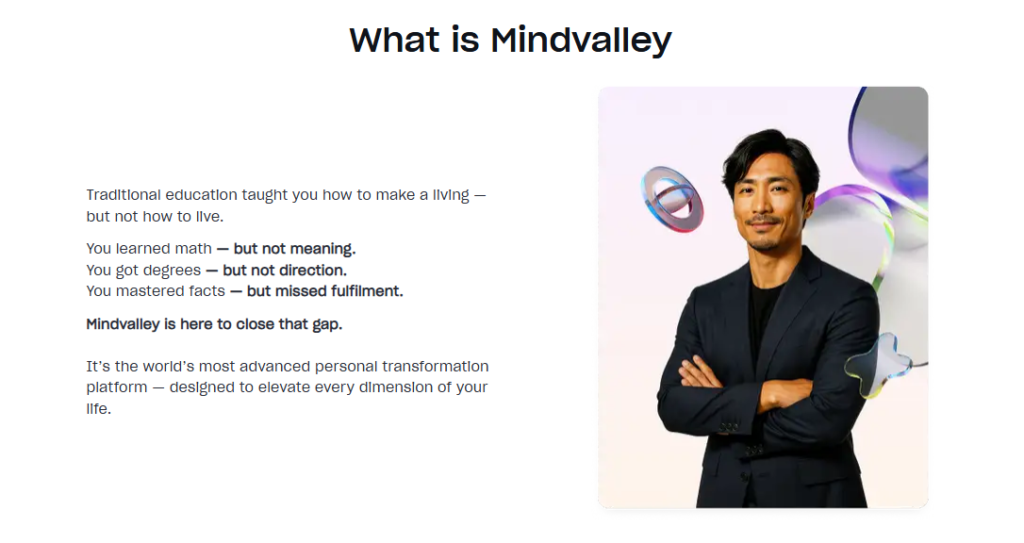 What is Mindvalley

Traditional education taught you how to make a living — but not how to live.

You learned math — but not meaning.
You got degrees — but not direction.
You mastered facts — but missed fulfilment.

Mindvalley is here to close that gap.

It's the world's most advanced personal transformation platform — designed to elevate every dimension of your life.